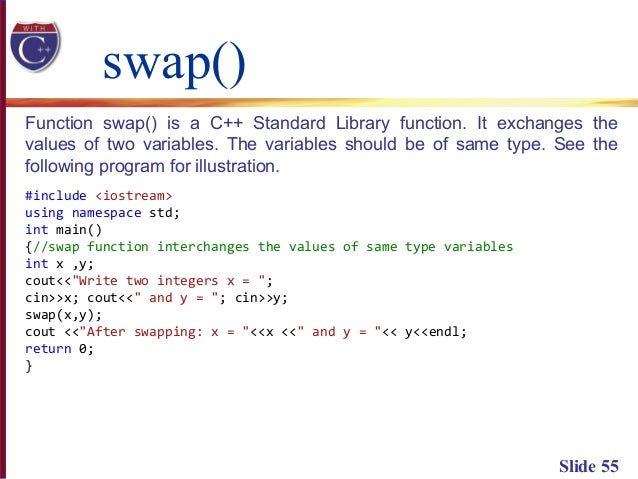 WITH
C++

swap()

Function swap() is a C++ Standard Library function. It exchanges the values of two variables. The variables should be of same type. See the following program for illustration.

#include <iostream>
using namespace std;
int main()
{//swap function interchanges the values of same type variables
int x ,y;
cout<<"Write two integers x = ";
cin>>x; cout<<" and y = "; cin>>y;
swap(x,y);
cout <<"After swapping: x = "<<x <<" and y = "<< y<<endl;
return 0;
}

Slide 55